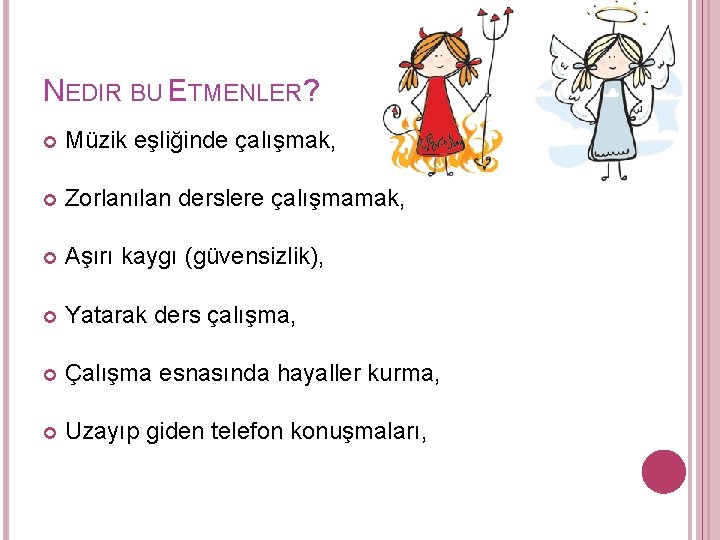 NEDIR BU ETMENLER?

Müzik eşliğinde çalışmak,

Zorlanılan derslere çalışmamak,

Aşırı kaygı (güvensizlik),

Yatarak ders çalışma,

Çalışma esnasında hayaller kurma,

Uzayıp giden telefon konuşmaları,